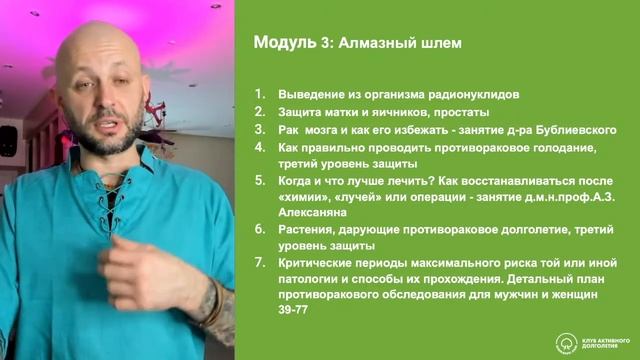 Модуль 3: Алмазный шлем

1. Выведение из организма радионуклидов
2. Защита матки и яичников, простаты
3. Рак мозга и как его избежать - занятие д-ра Бублиевского
4. Как правильно проводить противораковое голодание, третий уровень защиты
5. Когда и что лучше лечить? Как восстанавливаться после «химии», «лучей» или операции - занятие д.м.н.проф.А.З. Алексаняна
6. Растения, дарующие противораковое долголетие, третий уровень защиты
7. Критические периоды максимального риска той или иной патологии и способы их прохождения. Детальный план противоракового обследования для мужчин и женщин 39-77

КЛУБ АКТИВНОГО ДОЛГОЛЕТИЯ